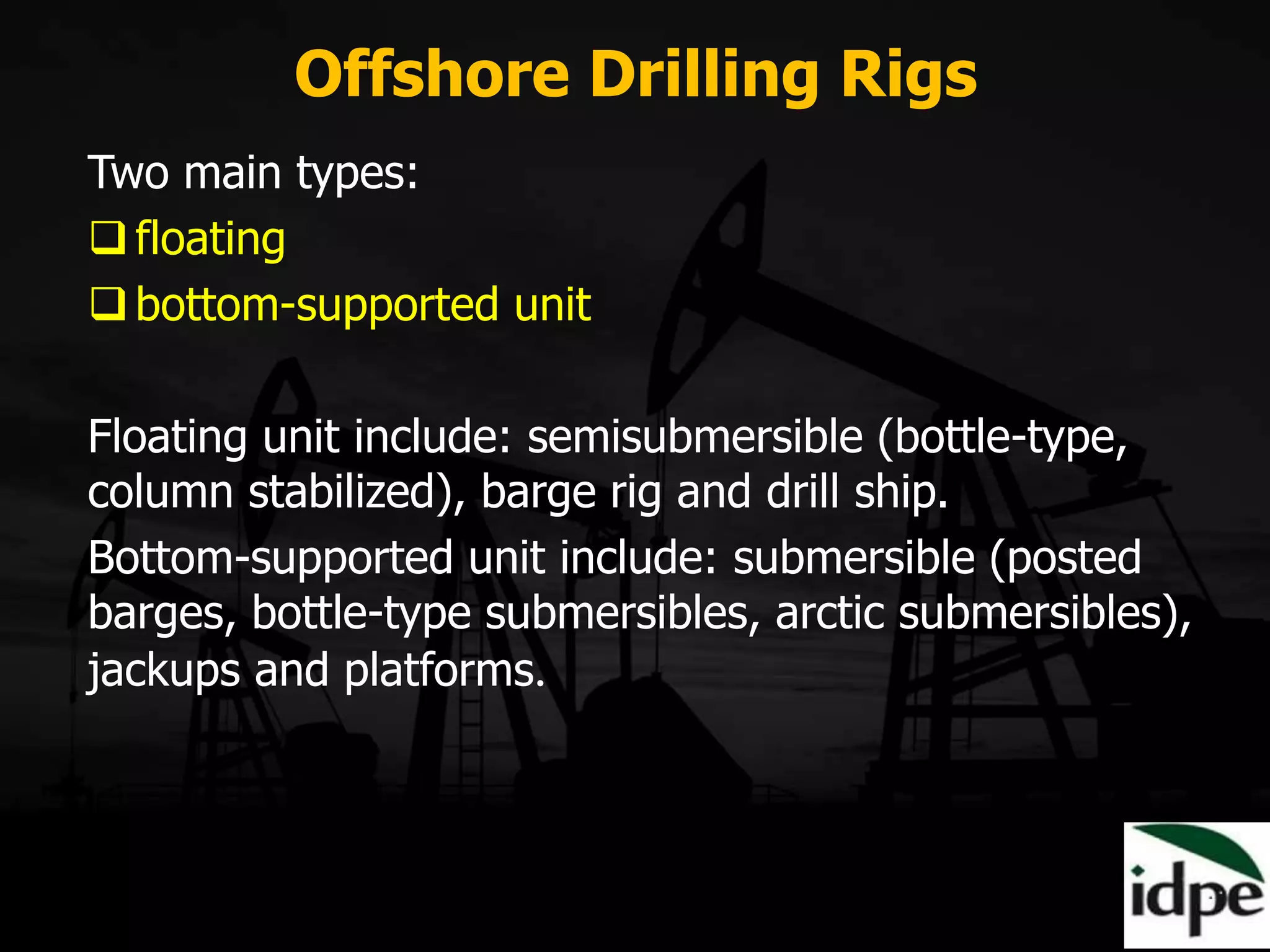 Offshore Drilling Rigs

Two main types:

❑ floating

❑ bottom-supported unit

Floating unit include: semisubmersible (bottle-type, column stabilized), barge rig and drill ship.

Bottom-supported unit include: submersible (posted barges, bottle-type submersibles, arctic submersibles), jackups and platforms.

idpe